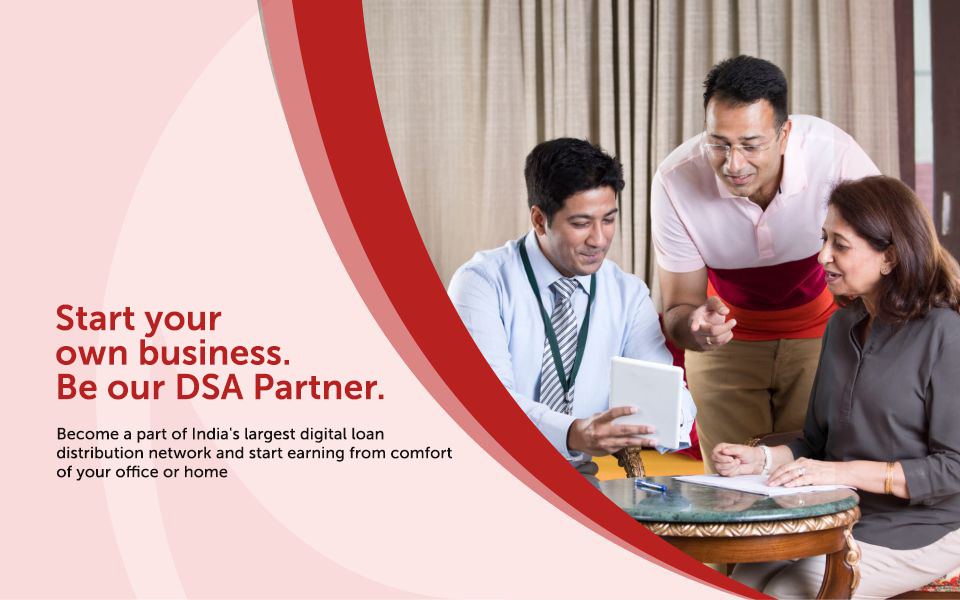 Start your own business. Be our DSA Partner.

Become a part of India's largest digital loan distribution network and start earning from comfort of your office or home